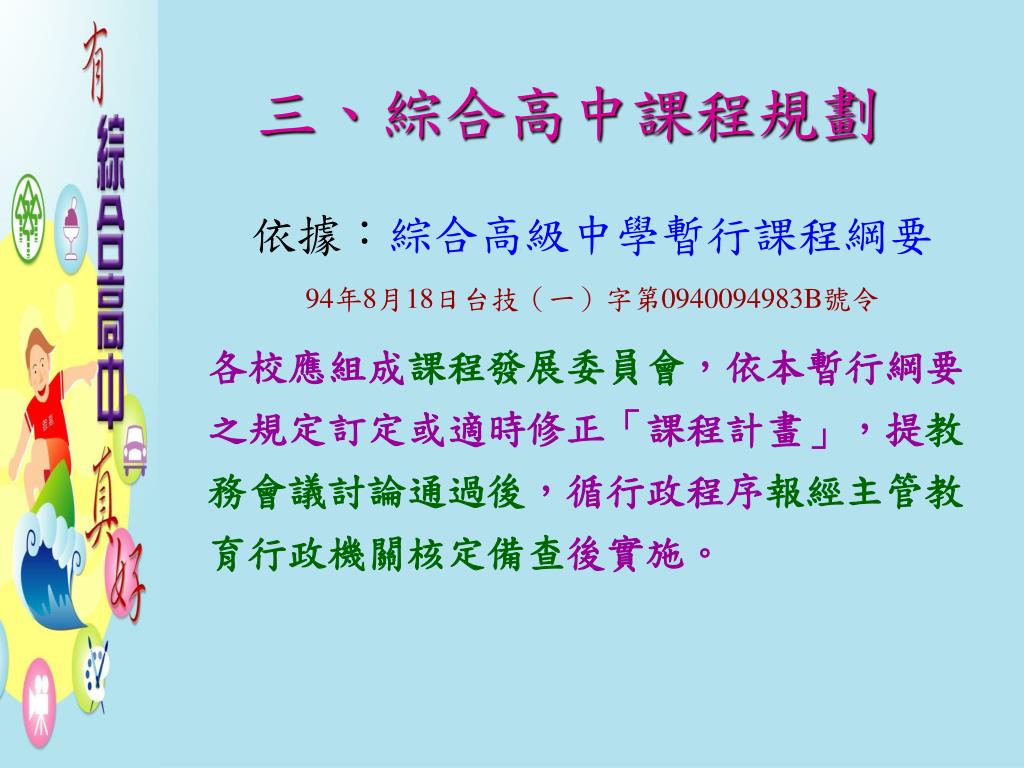 有綜合高中真好

三、綜合高中課程規劃

依據：綜合高級中學暫行課程綱要

94年8月18日台技（一）字第0940094983B號令

各校應組成課程發展委員會，依本暫行綱要之規定訂定或適時修正「課程計畫」，提教務會議討論通過後，循行政程序報經主管教育行政機關核定備查後實施。